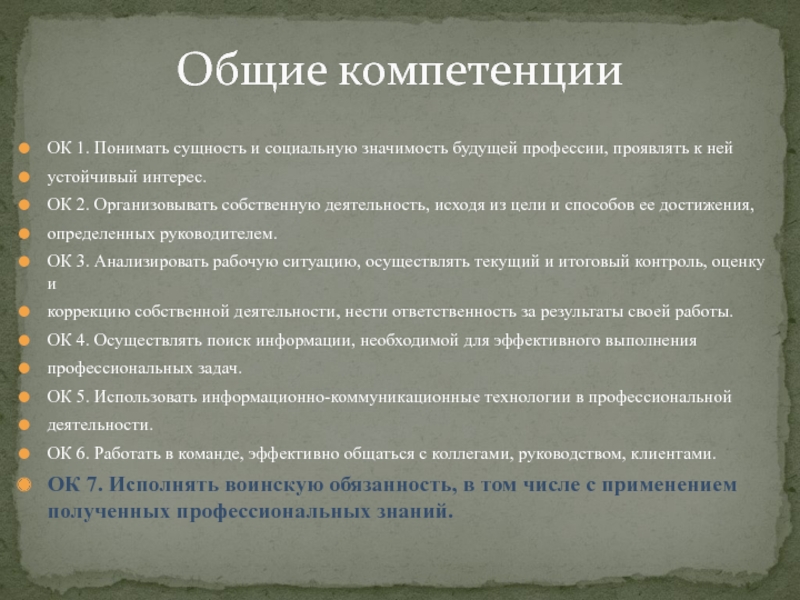 Общие компетенции

ОК 1. Понимать сущность и социальную значимость будущей профессии, проявлять к ней

устойчивый интерес.

ОК 2. Организовывать собственную деятельность, исходя из цели и способов ее достижения,

определенных руководителем.

ОК 3. Анализировать рабочую ситуацию, осуществлять текущий и итоговый контроль, оценку и

коррекцию собственной деятельности, нести ответственность за результаты своей работы.

ОК 4. Осуществлять поиск информации, необходимой для эффективного выполнения

профессиональных задач.

ОК 5. Использовать информационно-коммуникационные технологии в профессиональной

деятельности.

ОК 6. Работать в команде, эффективно общаться с коллегами, руководством, клиентами.

ОК 7. Исполнять воинскую обязанность, в том числе с применением полученных профессиональных знаний.